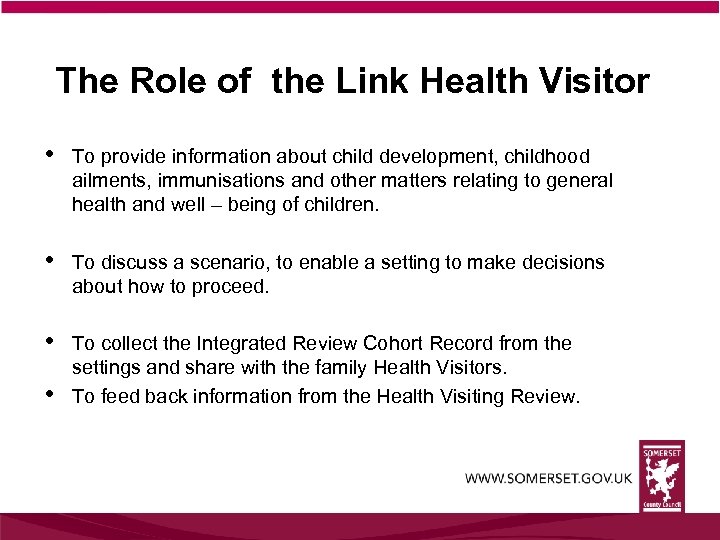 The Role of the Link Health Visitor

• To provide information about child development, childhood ailments, immunisations and other matters relating to general health and well – being of children.

• To discuss a scenario, to enable a setting to make decisions about how to proceed.

• To collect the Integrated Review Cohort Record from the settings and share with the family Health Visitors.
• To feed back information from the Health Visiting Review.

WWW.SOMERSET.GOV.UK

SOMERSET
County Council